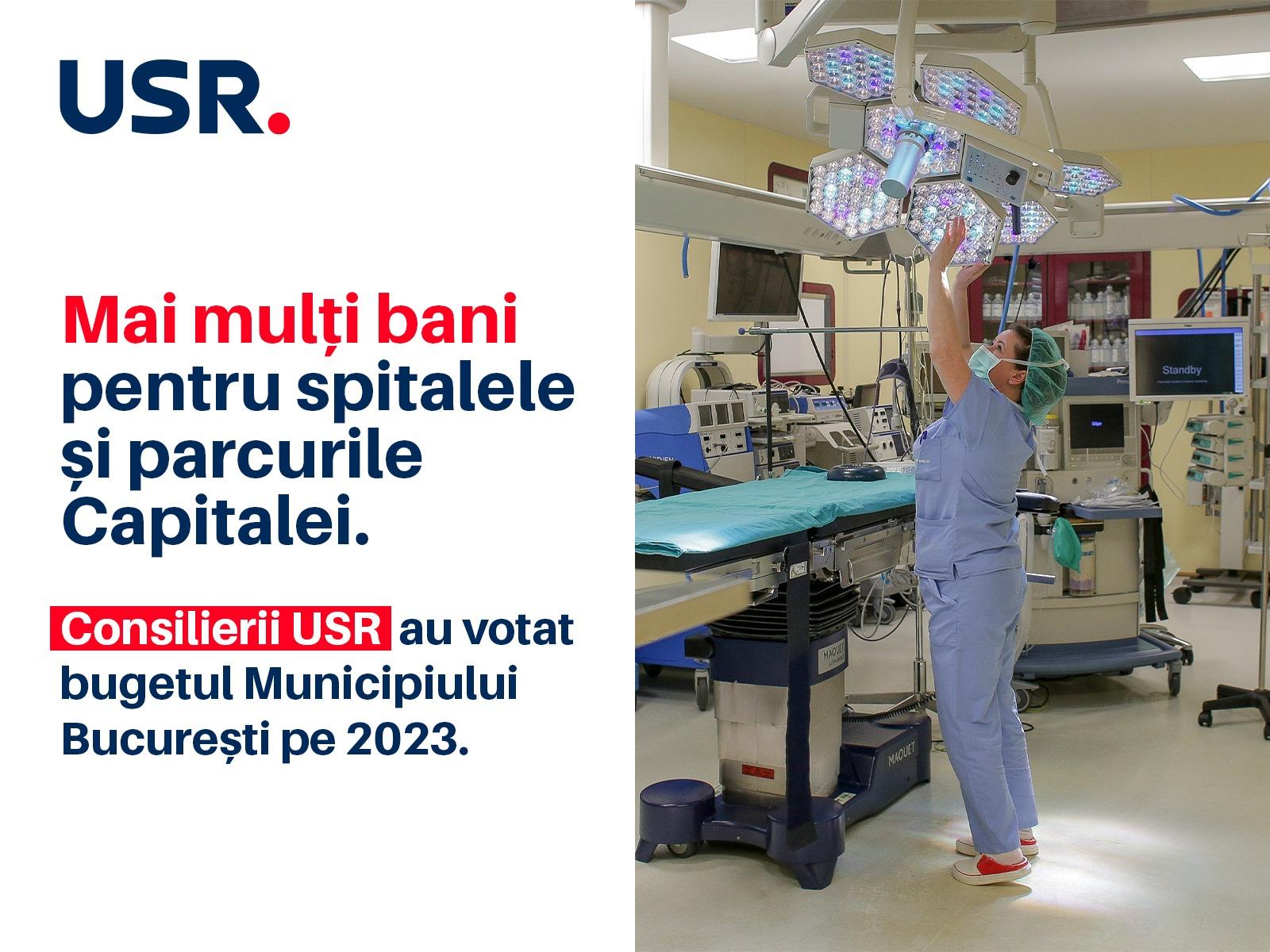 USR.

Mai mulți bani pentru spitalele și parcurile Capitalei.

Consilierii USR au votat bugetul Municipiului București pe 2023.

Standby

MAQUET

MAQUET